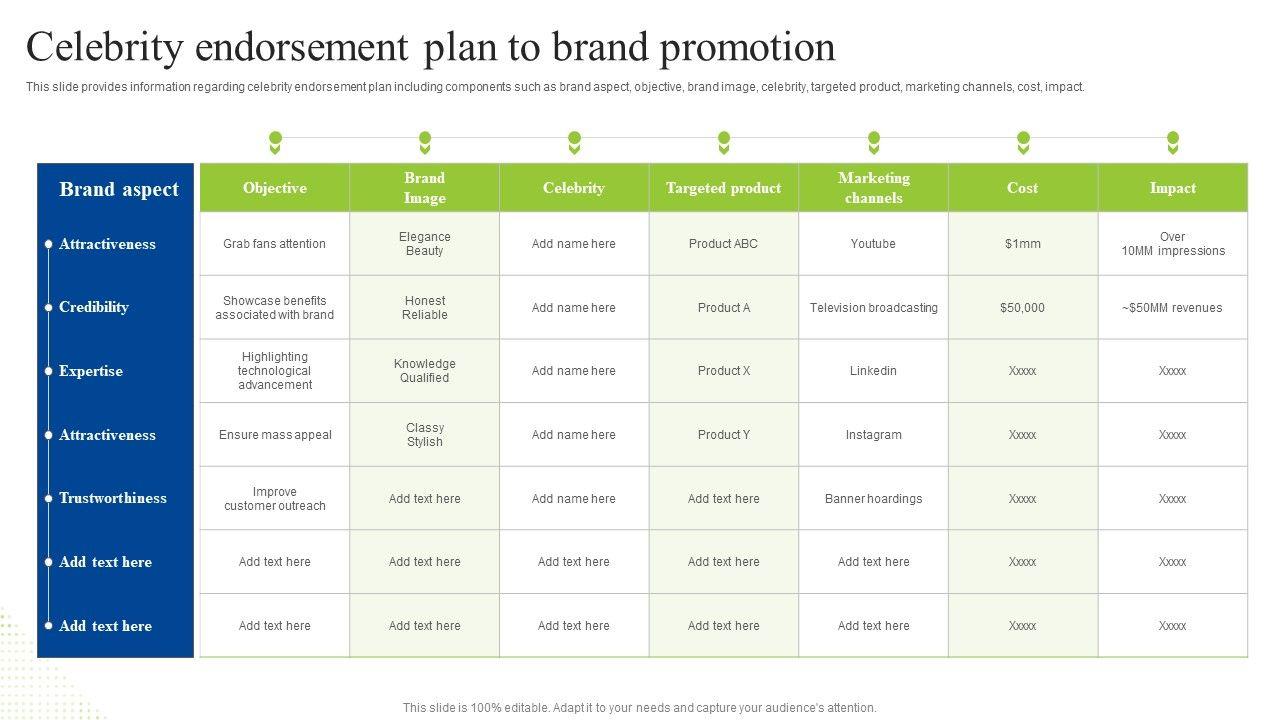 Celebrity endorsement plan to brand promotion

This slide provides information regarding celebrity endorsement plan including components such as brand aspect, objective, brand image, celebrity, targeted product, marketing channels, cost, impact.

| Brand aspect | Objective | Brand Image | Celebrity | Targeted product | Marketing channels | Cost | Impact |
|---|---|---|---|---|---|---|---|
| Attractiveness | Grab fans attention | Elegance Beauty | Add name here | Product ABC | Youtube | $1mm | Over 10MM impressions |
| Credibility | Showcase benefits associated with brand | Honest Reliable | Add name here | Product A | Television broadcasting | $50,000 | ~$50MM revenues |
| Expertise | Highlighting technological advancement | Knowledge Qualified | Add name here | Product X | Linkedin | Xxxxx | Xxxxx |
| Attractiveness | Ensure mass appeal | Classy Stylish | Add name here | Product Y | Instagram | Xxxxx | Xxxxx |
| Trustworthiness | Improve customer outreach | Add text here | Add name here | Add text here | Banner hoardings | Xxxxx | Xxxxx |
| Add text here | Add text here | Add text here | Add text here | Add text here | Add text here | Xxxxx | Xxxxx |
| Add text here | Add text here | Add text here | Add text here | Add text here | Add text here | Xxxxx | Xxxxx |

This slide is 100% editable. Adapt it to your needs and capture your audience's attention.